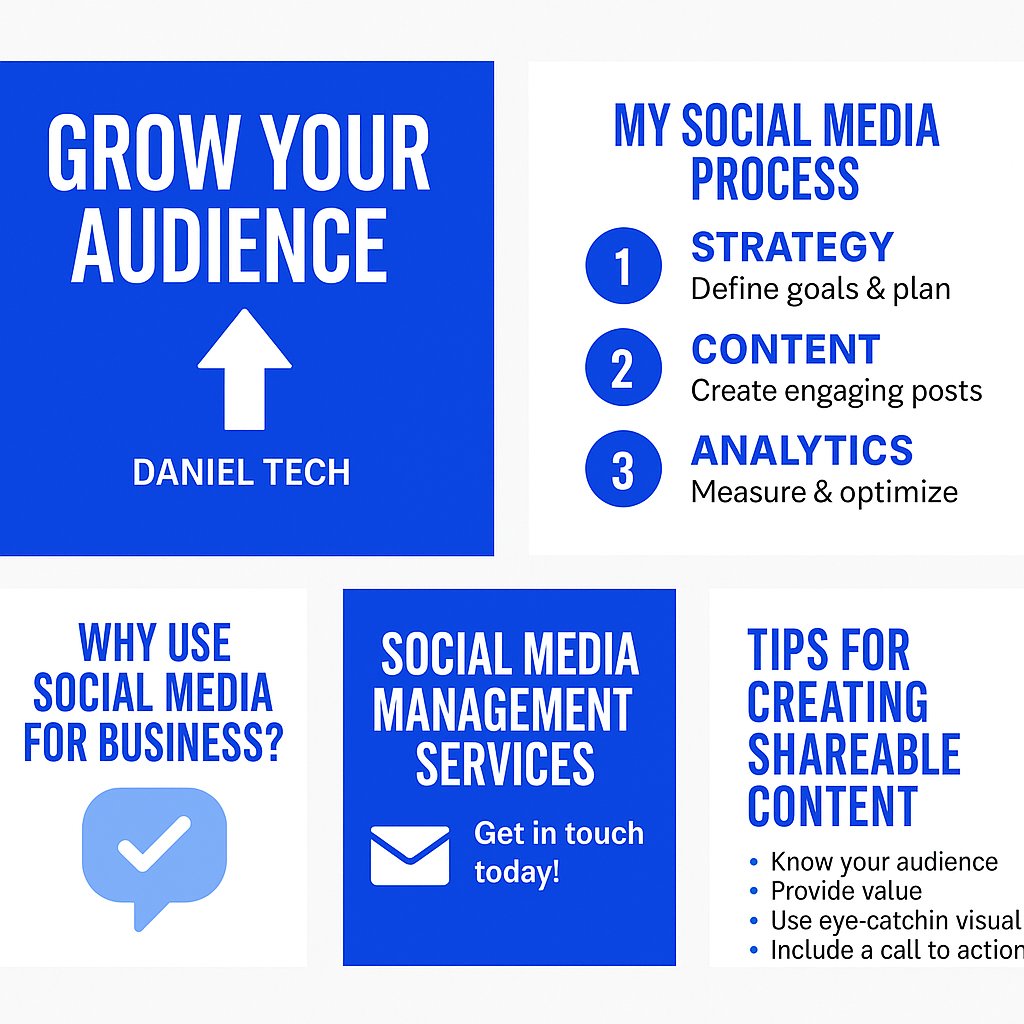 GROW YOUR AUDIENCE

DANIEL TECH

MY SOCIAL MEDIA PROCESS

1 STRATEGY
Define goals & plan

2 CONTENT
Create engaging posts

3 ANALYTICS
Measure & optimize

WHY USE SOCIAL MEDIA FOR BUSINESS?

SOCIAL MEDIA MANAGEMENT SERVICES

Get in touch today!

TIPS FOR CREATING SHAREABLE CONTENT

• Know your audience
• Provide value
• Use eye-catchin visual
• Include a call to action